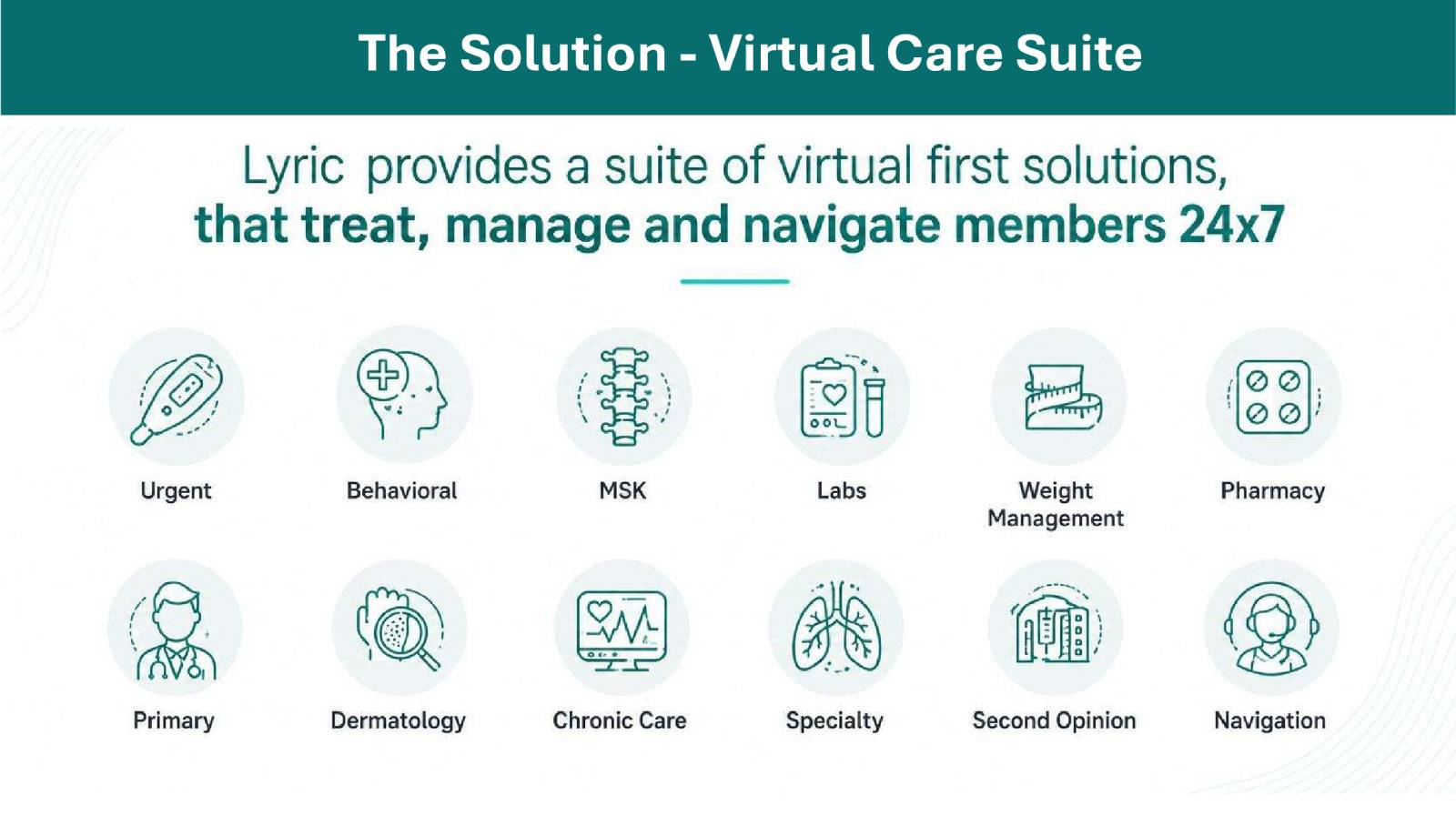 The Solution - Virtual Care Suite

Lyric provides a suite of virtual first solutions, that treat, manage and navigate members 24x7

Urgent

Behavioral

MSK

Labs

Weight Management

Pharmacy

Primary

Dermatology

Chronic Care

Specialty

Second Opinion

Navigation